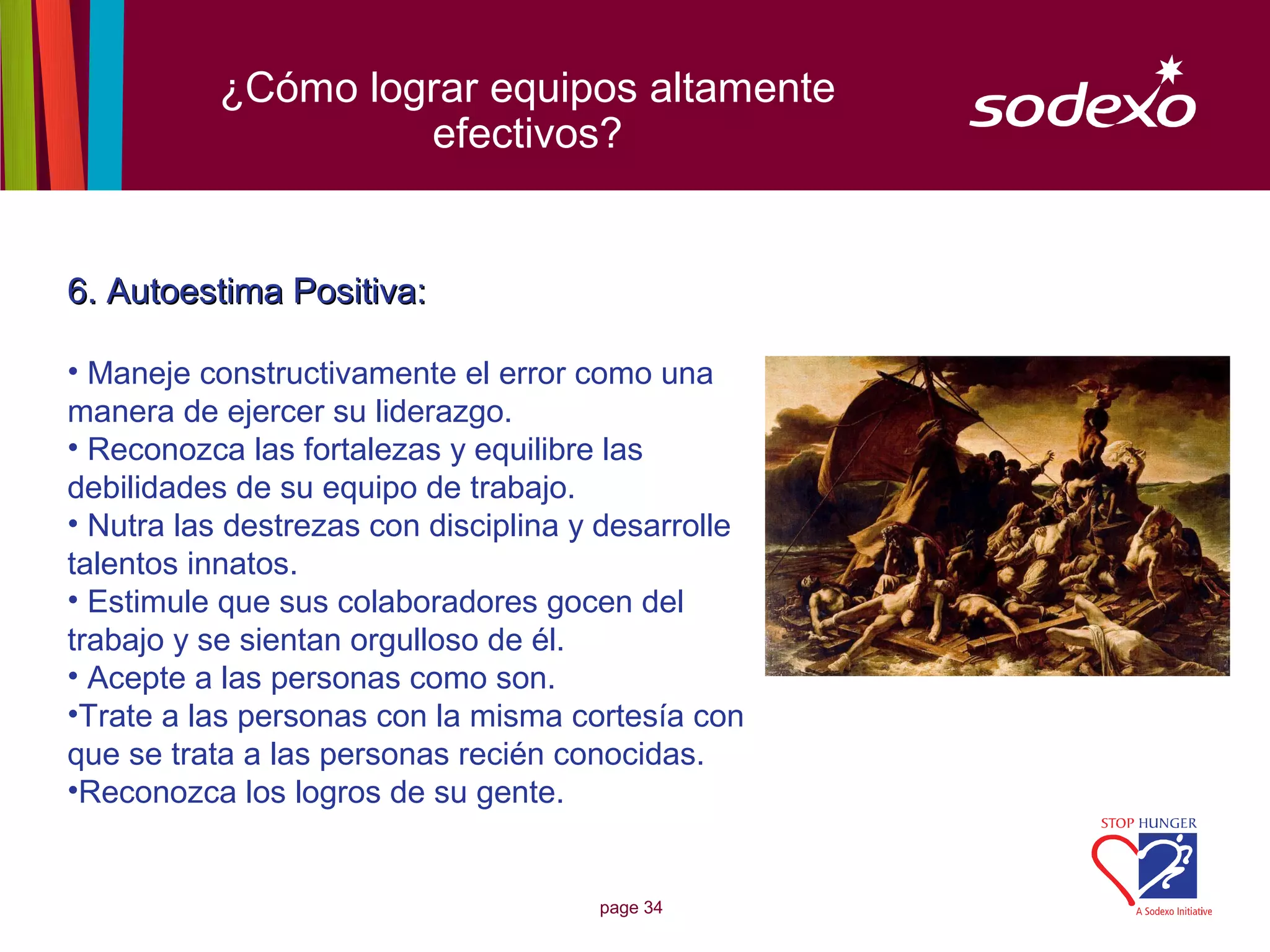 ¿Cómo lograr equipos altamente efectivos?

sodexo

6. Autoestima Positiva:

• Maneje constructivamente el error como una manera de ejercer su liderazgo.
• Reconozca las fortalezas y equilibre las debilidades de su equipo de trabajo.
• Nutra las destrezas con disciplina y desarrolle talentos innatos.
• Estimule que sus colaboradores gocen del trabajo y se sientan orgulloso de él.
• Acepte a las personas como son.
•Trate a las personas con la misma cortesía con que se trata a las personas recién conocidas.
•Reconozca los logros de su gente.

STOP HUNGER
A Sodexo Initiative

page 34